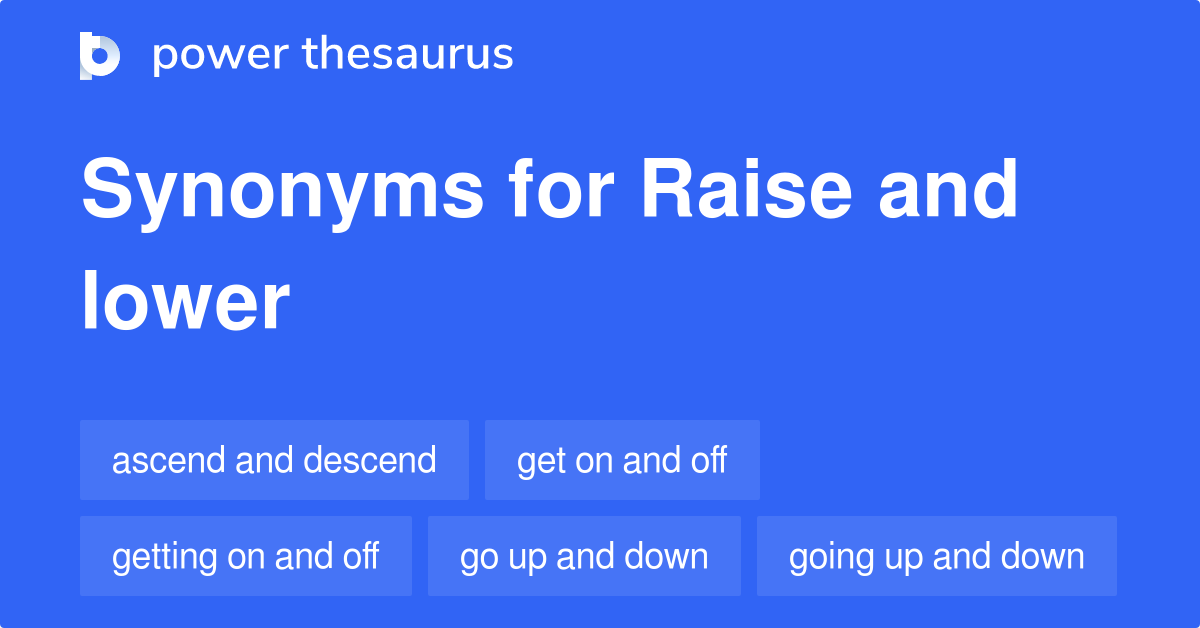 power thesaurus

Synonyms for Raise and lower

ascend and descend
get on and off
getting on and off
go up and down
going up and down